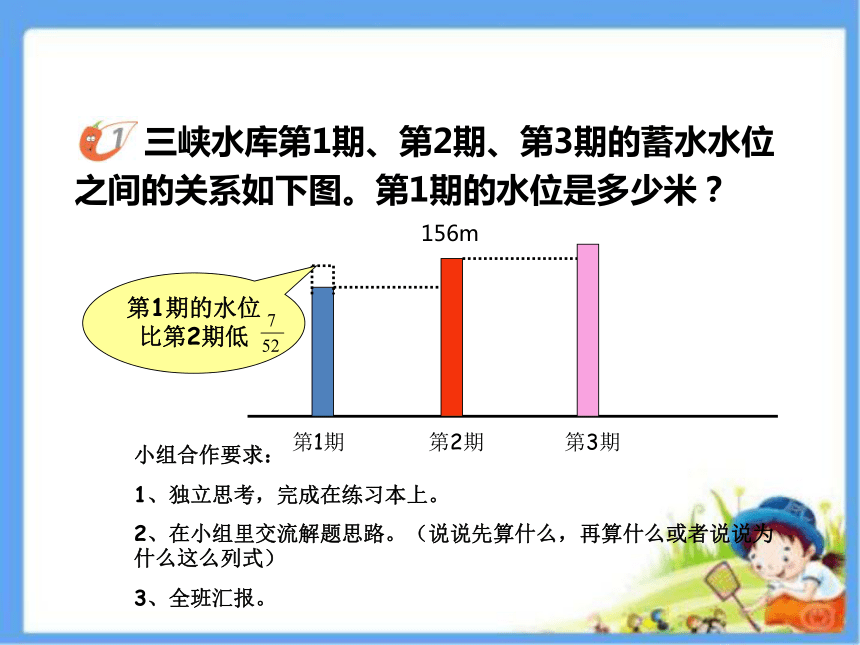 1 三峡水库第1期、第2期、第3期的蓄水水位之间的关系如下图。第1期的水位是多少米？

156m

第1期的水位比第2期低 $\frac{7}{52}$

第1期　第2期　第3期

小组合作要求：

1、独立思考，完成在练习本上。

2、在小组里交流解题思路。（说说先算什么，再算什么或者说说为什么这么列式）

3、全班汇报。